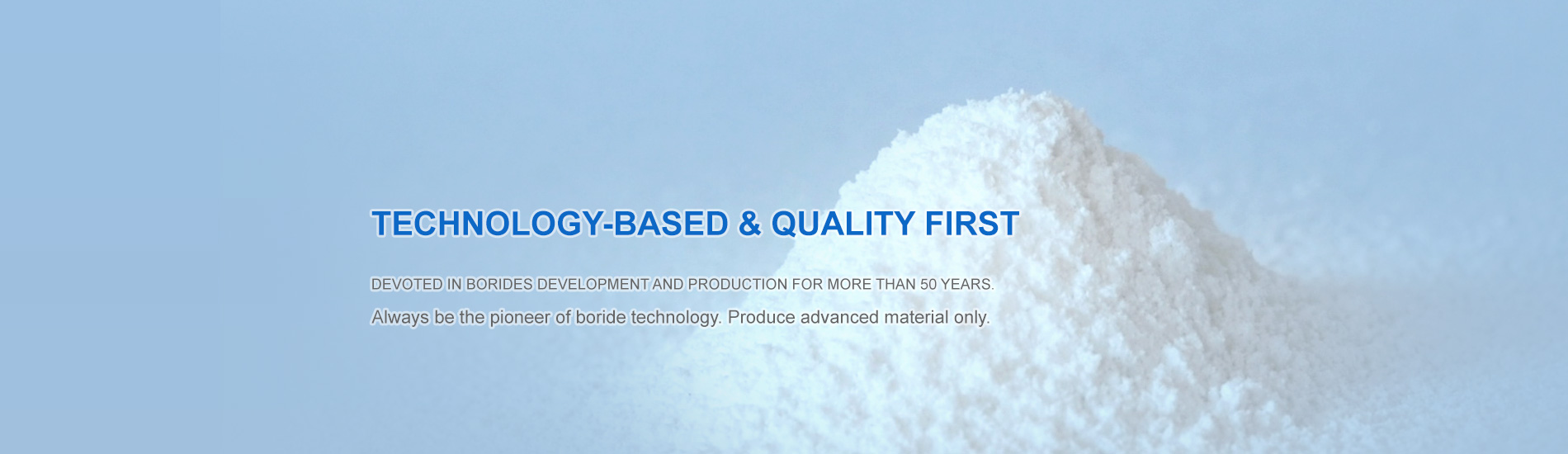 TECHNOLOGY-BASED & QUALITY FIRST

DEVOTED IN BORIDES DEVELOPMENT AND PRODUCTION FOR MORE THAN 50 YEARS.

Always be the pioneer of boride technology. Produce advanced material only.